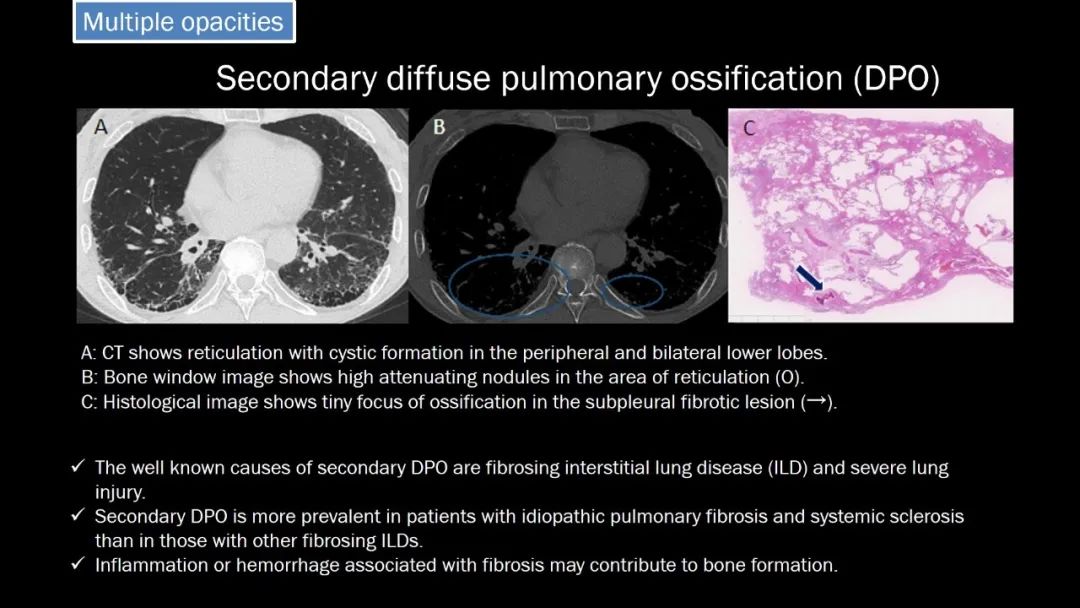 Multiple opacities

Secondary diffuse pulmonary ossification (DPO)

A

B

C

A: CT shows reticulation with cystic formation in the peripheral and bilateral lower lobes.
B: Bone window image shows high attenuating nodules in the area of reticulation (O).
C: Histological image shows tiny focus of ossification in the subpleural fibrotic lesion (→).

✓ The well known causes of secondary DPO are fibrosing interstitial lung disease (ILD) and severe lung injury.
✓ Secondary DPO is more prevalent in patients with idiopathic pulmonary fibrosis and systemic sclerosis than in those with other fibrosing ILDs.
✓ Inflammation or hemorrhage associated with fibrosis may contribute to bone formation.